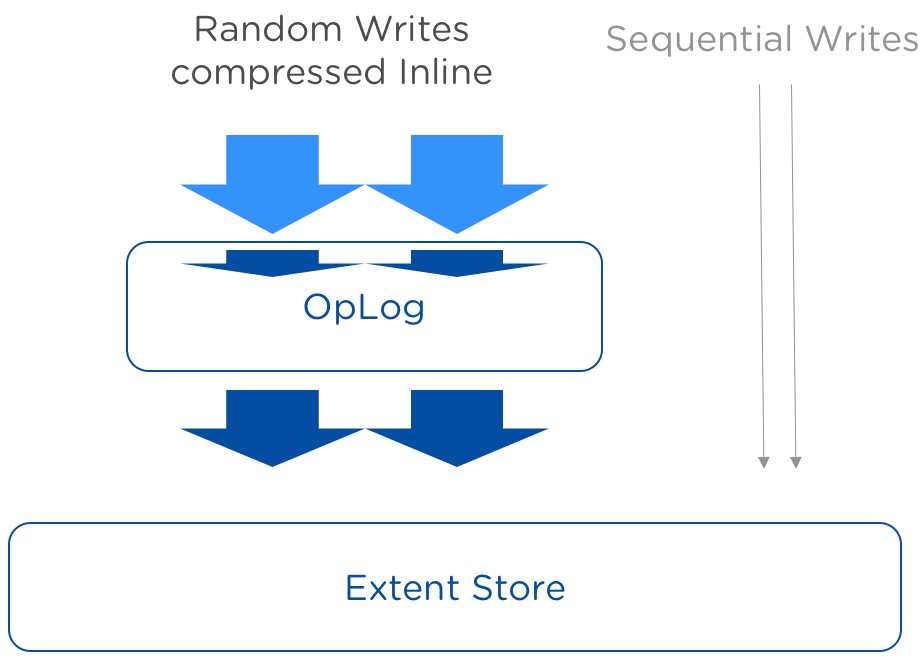 Random Writes compressed Inline

Sequential Writes

OpLog

Extent Store